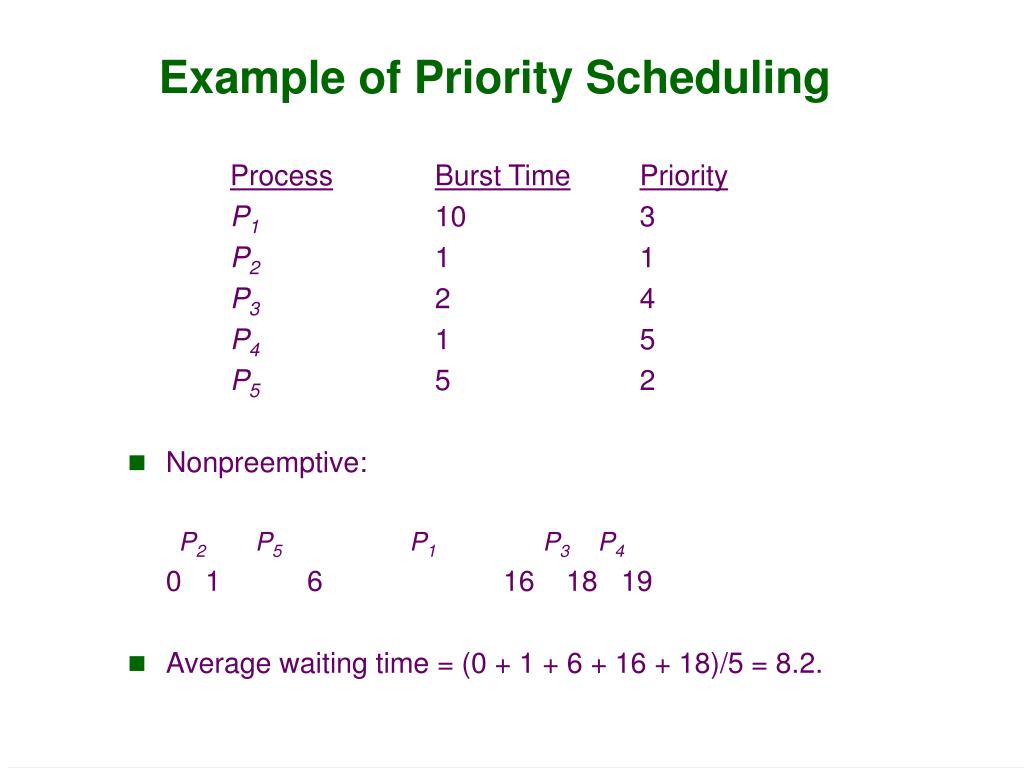 Example of Priority Scheduling

| Process | Burst Time | Priority |
|---|---|---|
| $P_1$ | 10 | 3 |
| $P_2$ | 1 | 1 |
| $P_3$ | 2 | 4 |
| $P_4$ | 1 | 5 |
| $P_5$ | 5 | 2 |

Nonpreemptive:

$P_2$ $P_5$ $P_1$ $P_3$ $P_4$
0 1 6 16 18 19

Average waiting time = (0 + 1 + 6 + 16 + 18)/5 = 8.2.